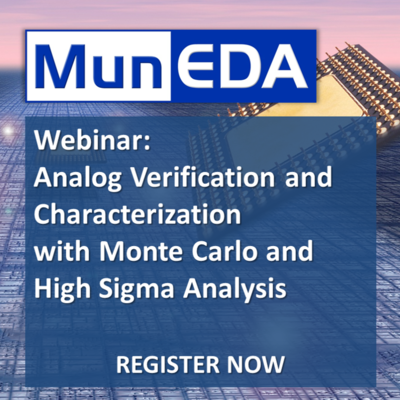 MunEDA

Webinar:
Analog Verification and Characterization with Monte Carlo and High Sigma Analysis

REGISTER NOW